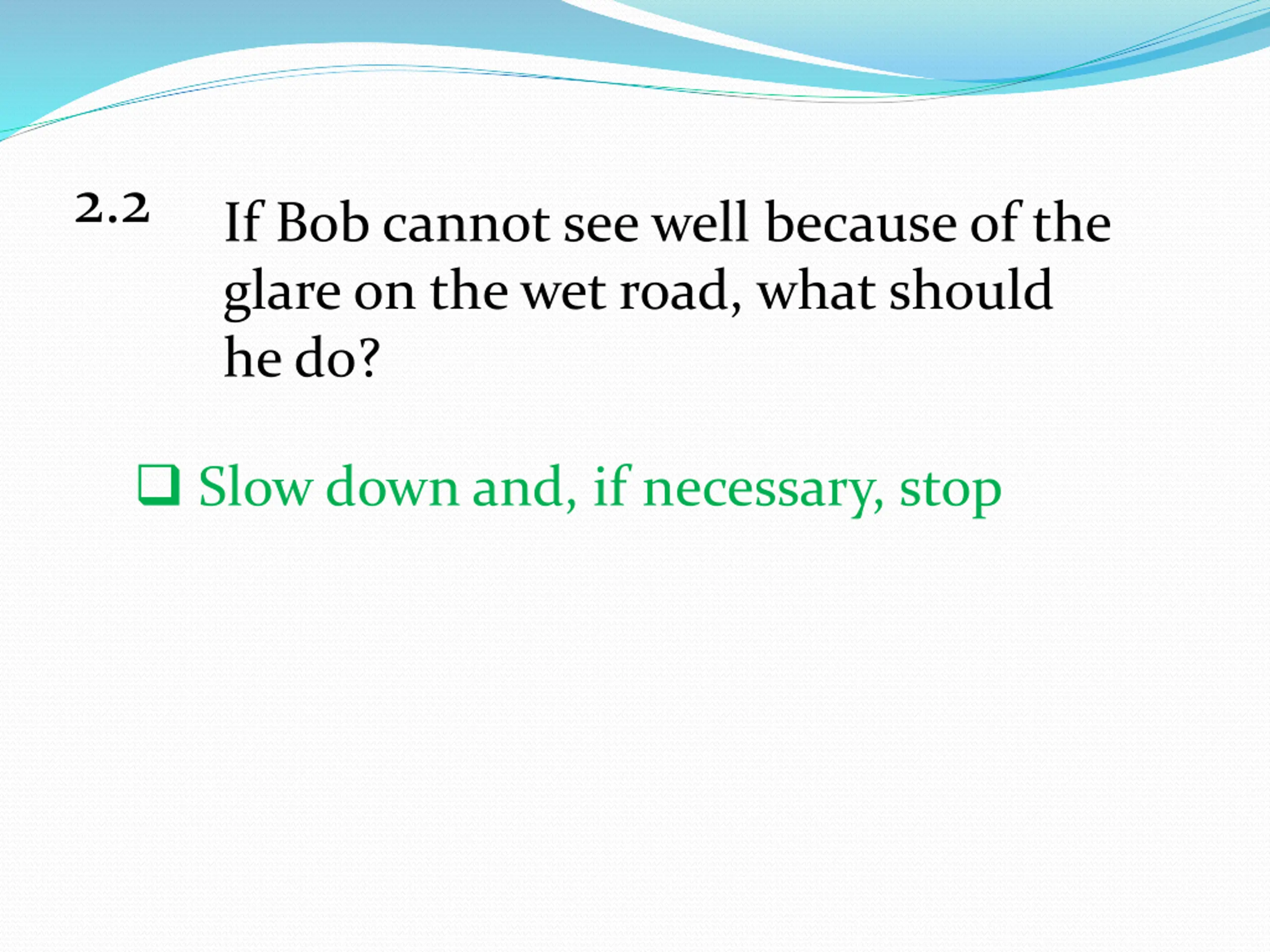 2.2 If Bob cannot see well because of the glare on the wet road, what should he do?

❑ Slow down and, if necessary, stop